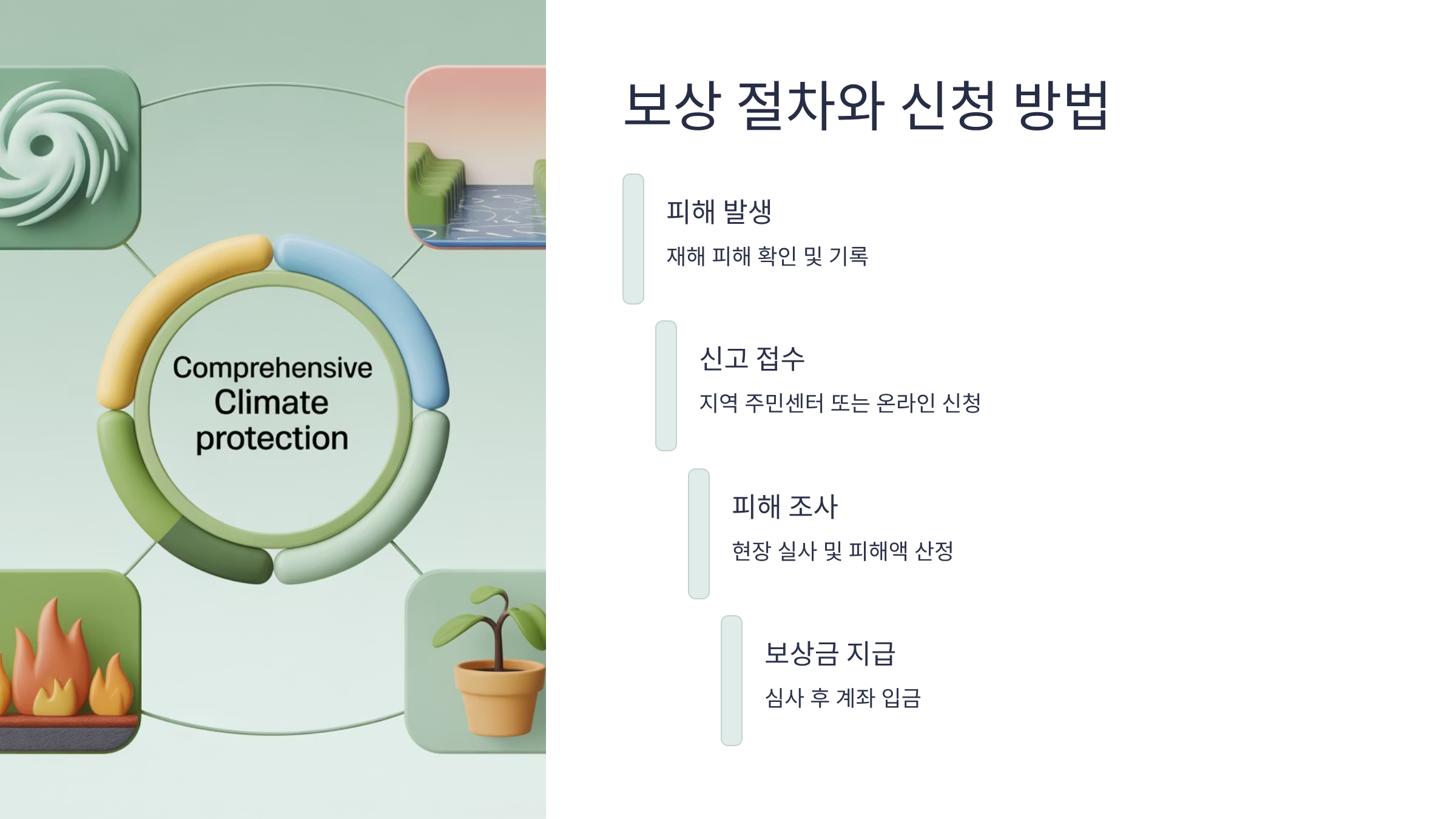 Comprehensive Climate protection

보상 절차와 신청 방법

피해 발생

재해 피해 확인 및 기록

신고 접수

지역 주민센터 또는 온라인 신청

피해 조사

현장 실사 및 피해액 산정

보상금 지급

심사 후 계좌 입금